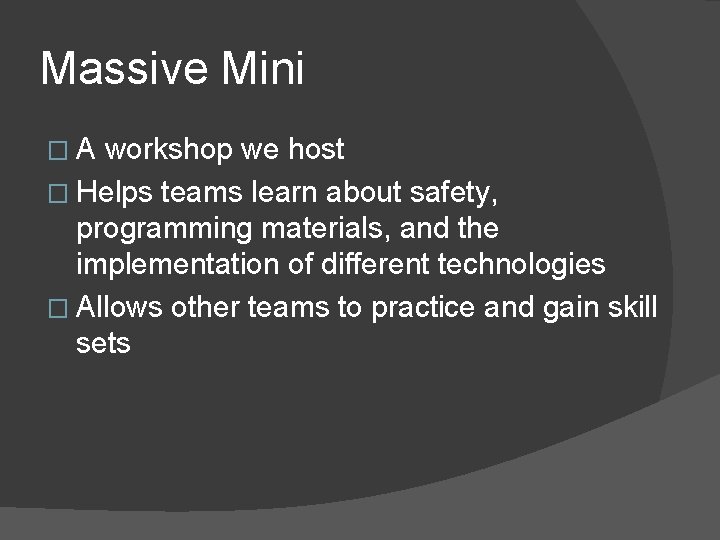 Massive Mini

□ A workshop we host
□ Helps teams learn about safety, programming materials, and the implementation of different technologies
□ Allows other teams to practice and gain skill sets